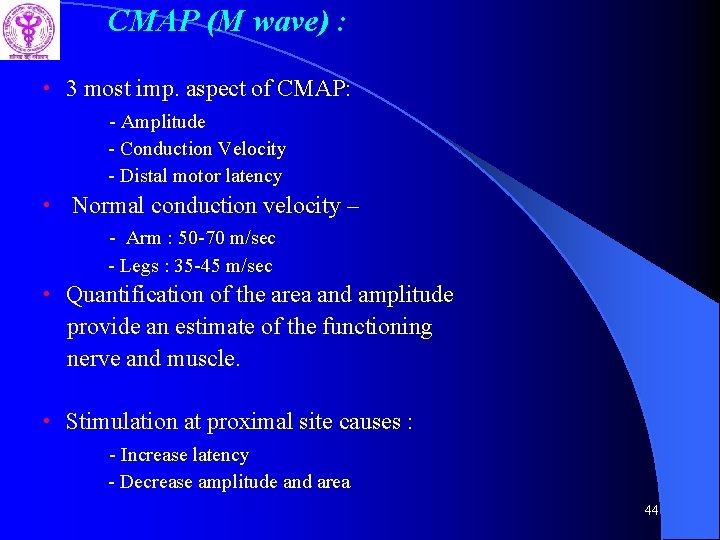 CMAP (M wave) :

• 3 most imp. aspect of CMAP:

- Amplitude
- Conduction Velocity
- Distal motor latency

• Normal conduction velocity –

- Arm : 50-70 m/sec
- Legs : 35-45 m/sec

• Quantification of the area and amplitude provide an estimate of the functioning nerve and muscle.

• Stimulation at proximal site causes :

- Increase latency
- Decrease amplitude and area

44